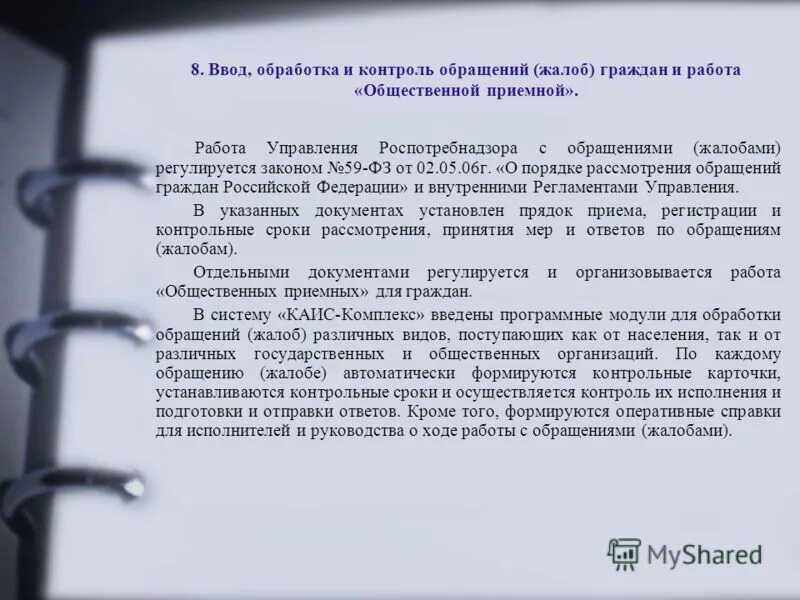 8. Ввод, обработка и контроль обращений (жалоб) граждан и работа «Общественной приемной».

Работа Управления Роспотребнадзора с обращениями (жалобами) регулируется законом №59-ФЗ от 02.05.06г. «О порядке рассмотрения обращений граждан Российской Федерации» и внутренними Регламентами Управления.

В указанных документах установлен прядок приема, регистрации и контрольные сроки рассмотрения, принятия мер и ответов по обращениям (жалобам).

Отдельными документами регулируется и организовывается работа «Общественных приемных» для граждан.

В систему «КАИС-Комплекс» введены программные модули для обработки обращений (жалоб) различных видов, поступающих как от населения, так и от различных государственных и общественных организаций. По каждому обращению (жалобе) автоматически формируются контрольные карточки, устанавливаются контрольные сроки и осуществляется контроль их исполнения и подготовки и отправки ответов. Кроме того, формируются оперативные справки для исполнителей и руководства о ходе работы с обращениями (жалобами).

MyShared